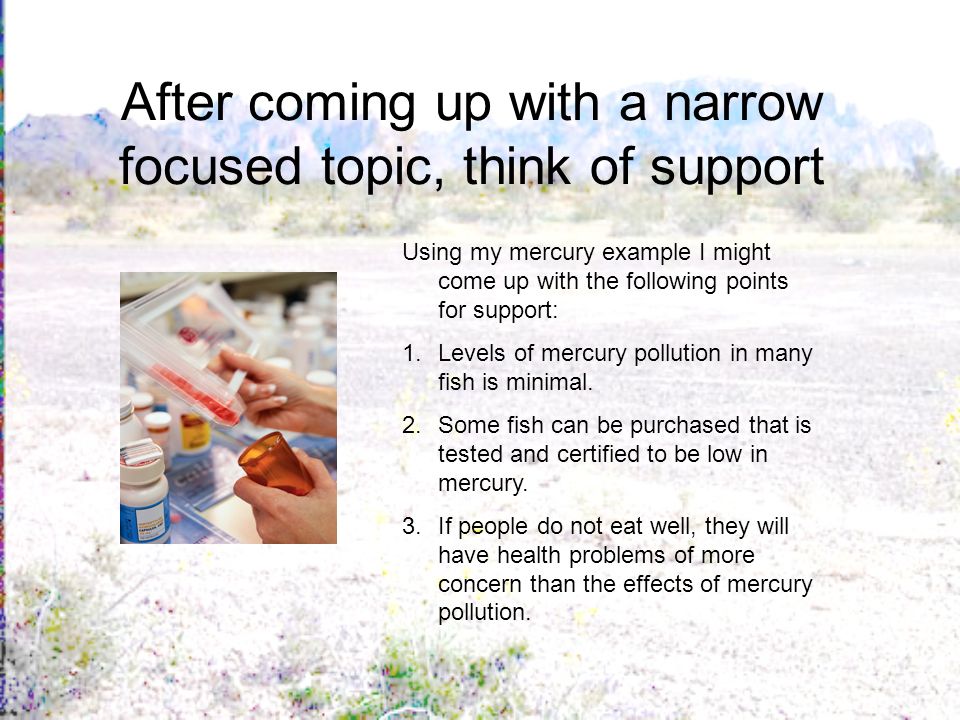 After coming up with a narrow focused topic, think of support

Using my mercury example I might come up with the following points for support:

1. Levels of mercury pollution in many fish is minimal.
2. Some fish can be purchased that is tested and certified to be low in mercury.
3. If people do not eat well, they will have health problems of more concern than the effects of mercury pollution.